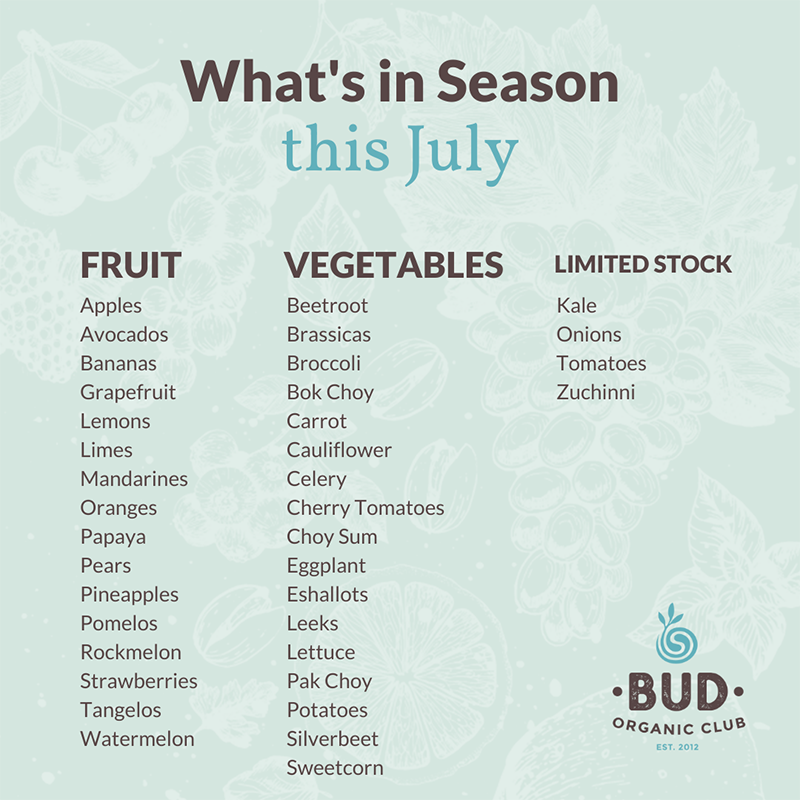 What's in Season
this July

FRUIT
Apples
Avocados
Bananas
Grapefruit
Lemons
Limes
Mandarines
Oranges
Papaya
Pears
Pineapples
Pomelos
Rockmelon
Strawberries
Tangelos
Watermelon

VEGETABLES
Beetroot
Brassicas
Broccoli
Bok Choy
Carrot
Cauliflower
Celery
Cherry Tomatoes
Choy Sum
Eggplant
Eshallots
Leeks
Lettuce
Pak Choy
Potatoes
Silverbeet
Sweetcorn

LIMITED STOCK
Kale
Onions
Tomatoes
Zuchinni

·BUD·
ORGANIC CLUB
EST. 2012